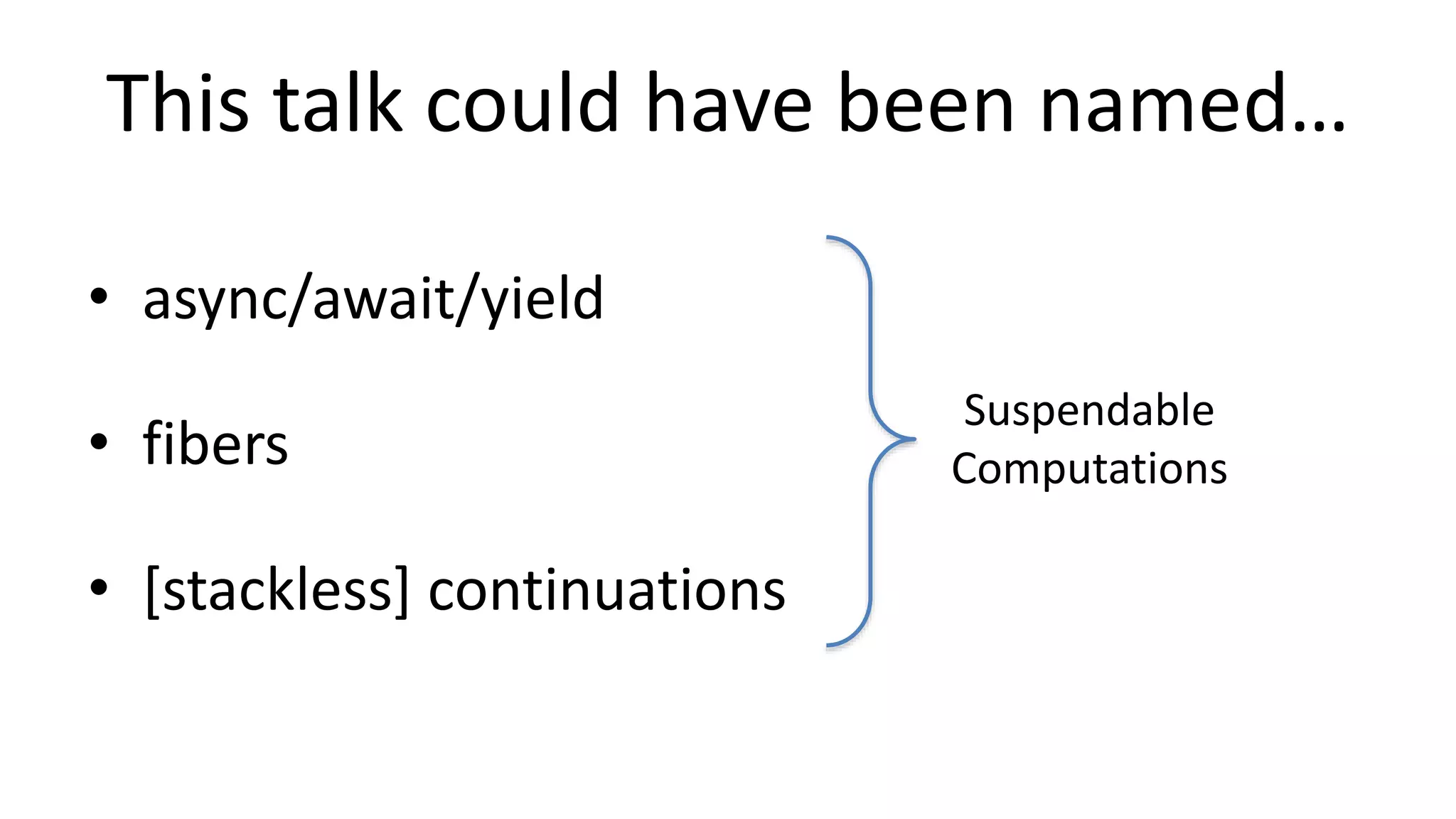 This talk could have been named…

• async/await/yield
• fibers
• [stackless] continuations

Suspendable Computations